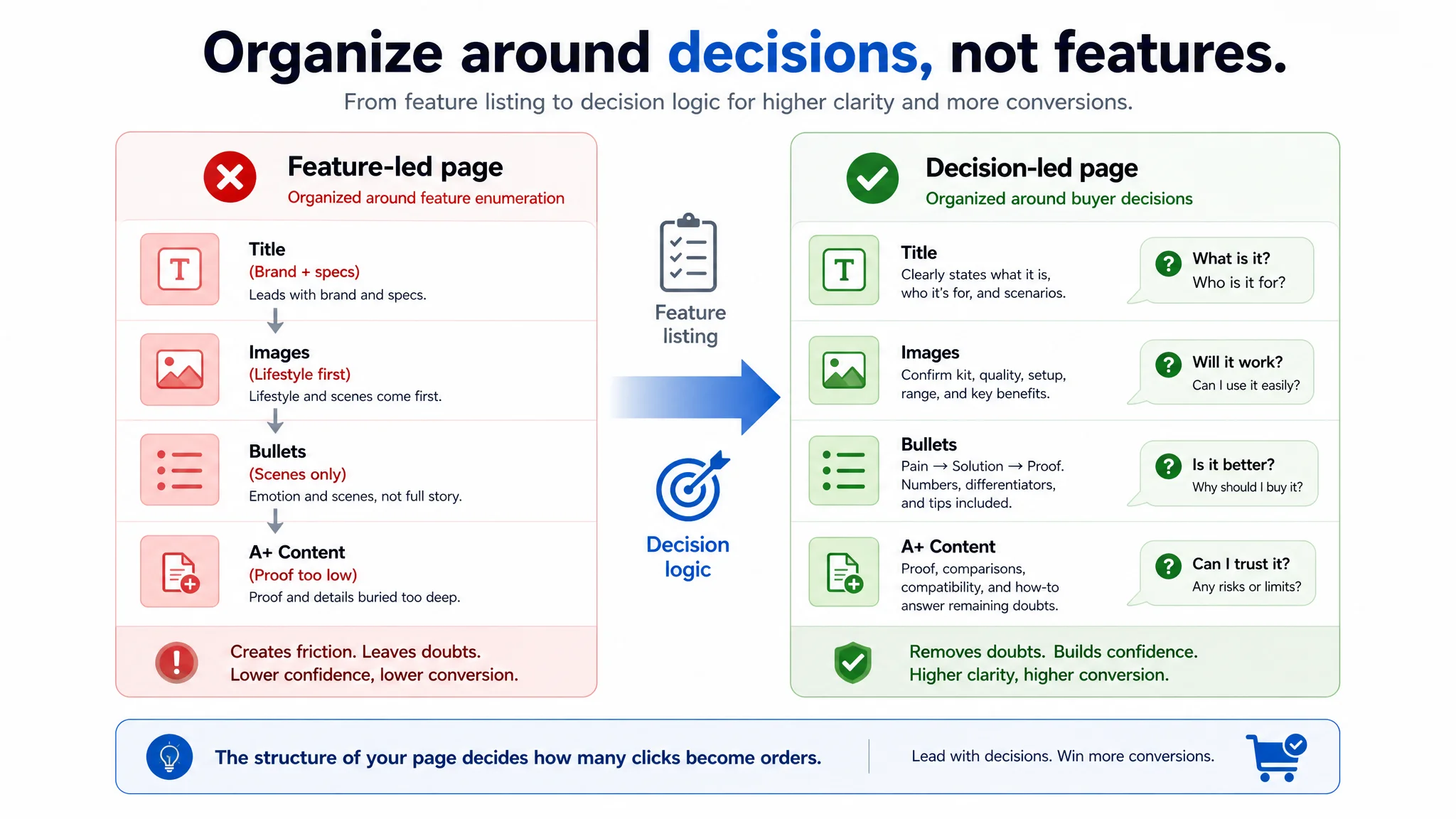 Organize around decisions, not features.

From feature listing to decision logic for higher clarity and more conversions.

Feature-led page
Organized around feature enumeration

T

Title
(Brand + specs)
Leads with brand and specs.

Images
(Lifestyle first)
Lifestyle and scenes come first.

Bullets
(Scenes only)
Emotion and scenes, not full story.

A+ Content
(Proof too low)
Proof and details buried too deep.

Creates friction. Leaves doubts.
Lower confidence, lower conversion.

Feature listing

Decision logic

Decision-led page
Organized around buyer decisions

T

Title
Clearly states what it is, who it's for, and scenarios.

What is it?
Who is it for?

Images
Confirm kit, quality, setup, range, and key benefits.

Will it work?
Can I use it easily?

Bullets
Pain → Solution → Proof.
Numbers, differentiators, and tips included.

Is it better?
Why should I buy it?

A+ Content
Proof, comparisons, compatibility, and how-to answer remaining doubts.

Can I trust it?
Any risks or limits?

Removes doubts. Builds confidence.
Higher clarity, higher conversion.

The structure of your page decides how many clicks become orders.

Lead with decisions. Win more conversions.